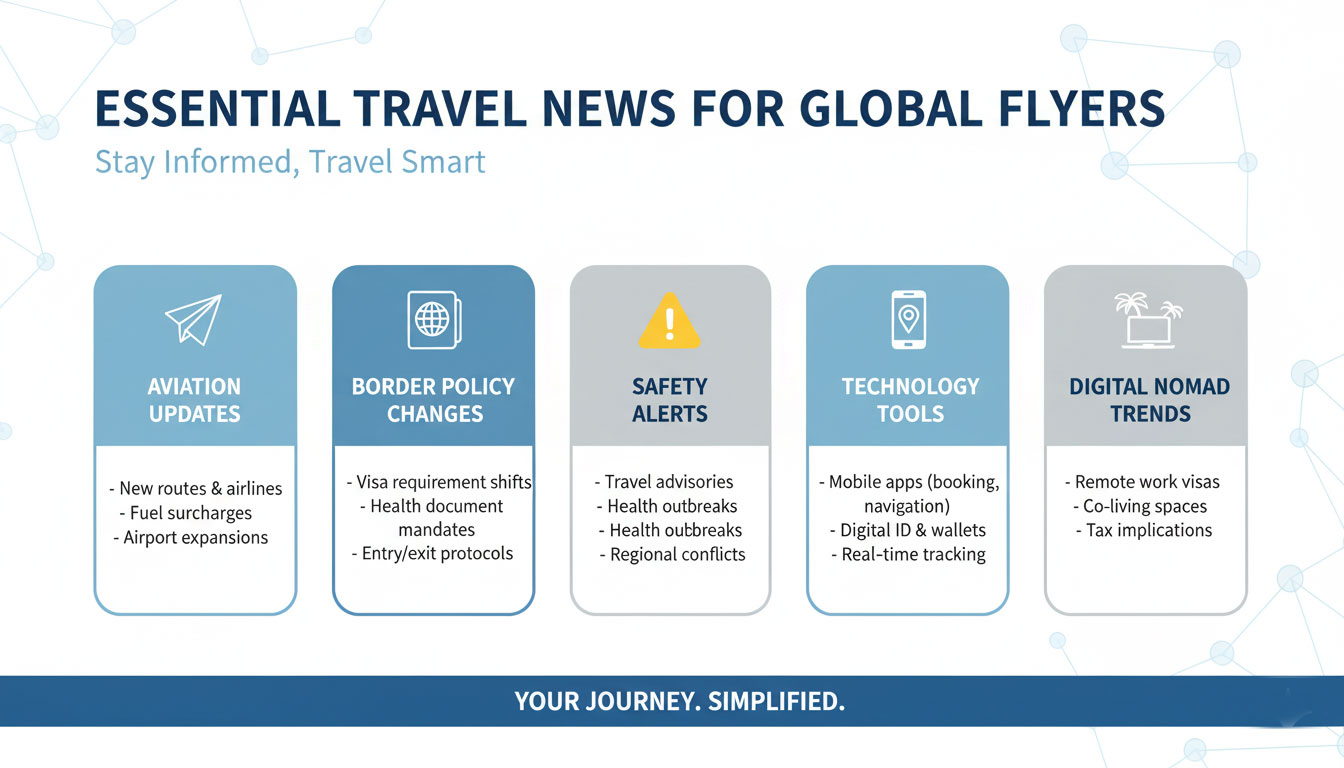 ESSENTIAL TRAVEL NEWS FOR GLOBAL FLYERS

Stay Informed, Travel Smart

AVIATION UPDATES

- New routes & airlines
- Fuel surcharges
- Airport expansions

BORDER POLICY CHANGES

- Visa requirement shifts
- Health document mandates
- Entry/exit protocols

SAFETY ALERTS

- Travel advisories
- Health outbreaks
- Health oubbreaks
- Regional conflicts

TECHNOLOGY TOOLS

- Mobile apps (booking, navigation)
- Digital ID & wallets
- Real-time tracking

DIGITAL NOMAD TRENDS

- Remote work visas
- Co-living spaces
- Tax implications

YOUR JOURNEY. SIMPLIFIED.